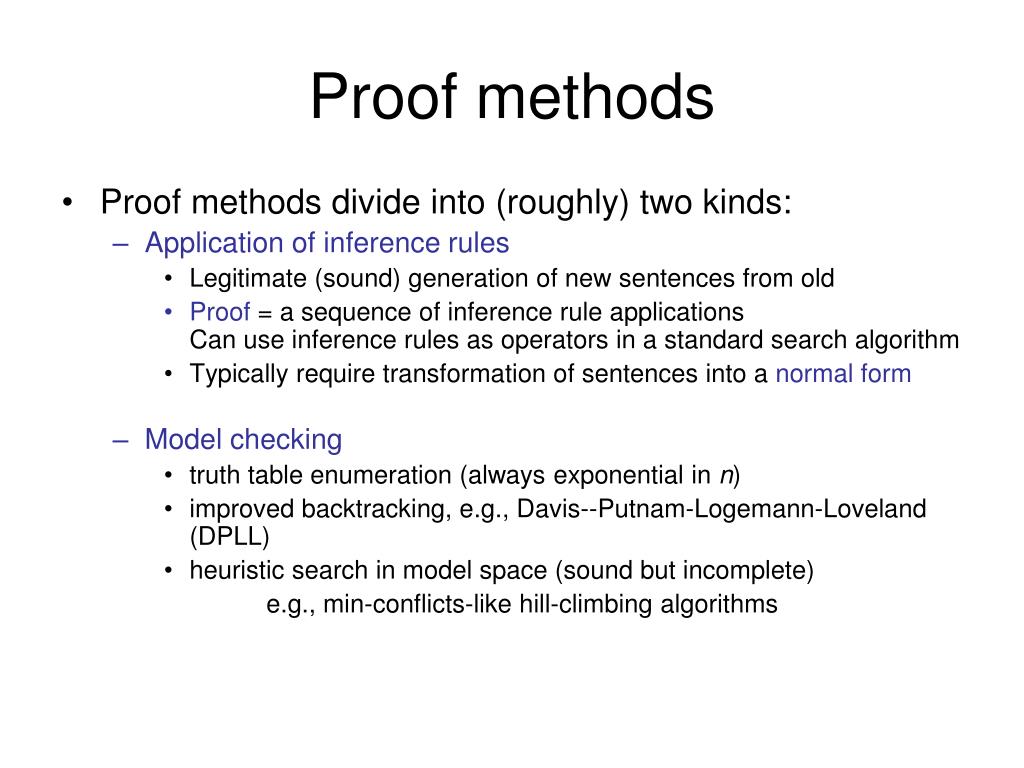 Proof methods

• Proof methods divide into (roughly) two kinds:
– Application of inference rules
• Legitimate (sound) generation of new sentences from old
• Proof = a sequence of inference rule applications
Can use inference rules as operators in a standard search algorithm
• Typically require transformation of sentences into a normal form

– Model checking
• truth table enumeration (always exponential in $n$)
• improved backtracking, e.g., Davis--Putnam-Logemann-Loveland (DPLL)
• heuristic search in model space (sound but incomplete)
e.g., min-conflicts-like hill-climbing algorithms